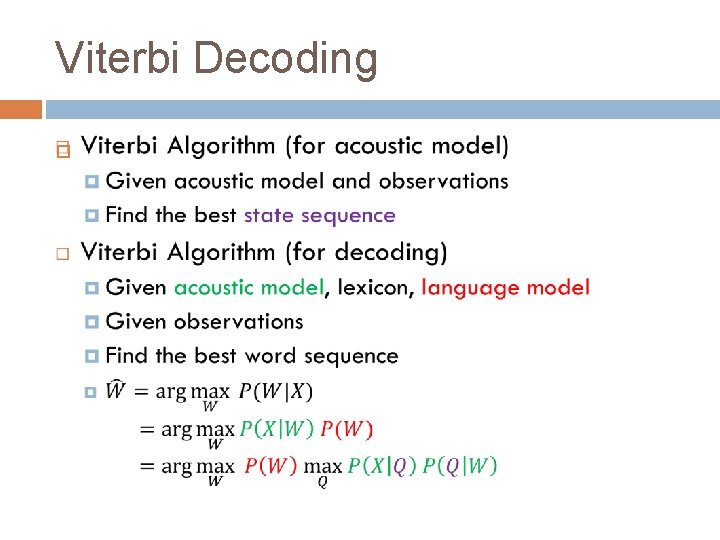 Viterbi Decoding

Viterbi Algorithm (for acoustic model)

Given acoustic model and observations

Find the best state sequence

Viterbi Algorithm (for decoding)

Given acoustic model, lexicon, language model

Given observations

Find the best word sequence

$\widehat{W} = \arg\max_{W} P(W|X)$
$= \arg\max_{W} P(X|W)\ P(W)$
$= \arg\max_{W}\ P(W)\ \max_{Q} P(X|Q)\ P(Q|W)$